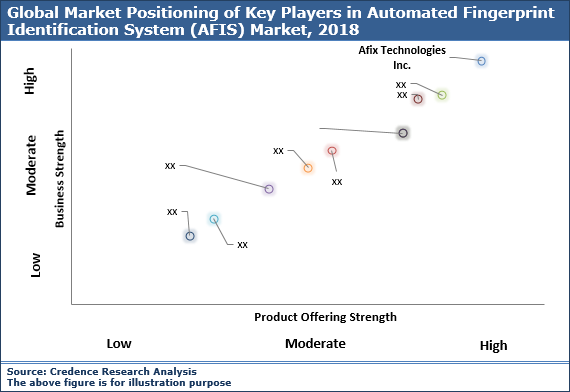 Global Market Positioning of Key Players in Automated Fingerprint Identification System (AFIS) Market, 2018

High

Moderate

Low

Business Strength

Afix Technologies Inc.

XX

XX

XX

XX

XX

XX

XX

XX

Product Offering Strength

Low

Moderate

High

Source: Credence Research Analysis
The above figure is for illustration purpose